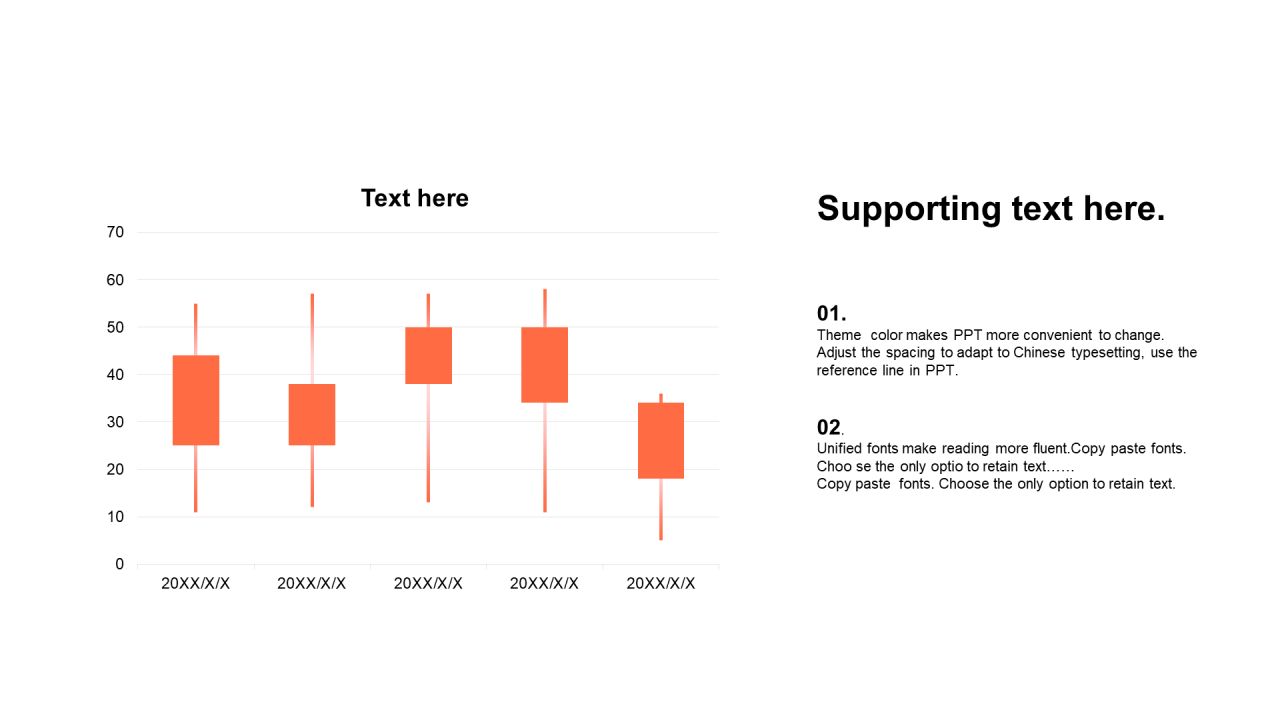 Text here

70
60
50
40
30
20
10
0

20XX/X/X 20XX/X/X 20XX/X/X 20XX/X/X 20XX/X/X

Supporting text here.

01.
Theme color makes PPT more convenient to change. Adjust the spacing to adapt to Chinese typesetting, use the reference line in PPT.

02.
Unified fonts make reading more fluent.Copy paste fonts. Choo se the only optio to retain text……
Copy paste fonts. Choose the only option to retain text.